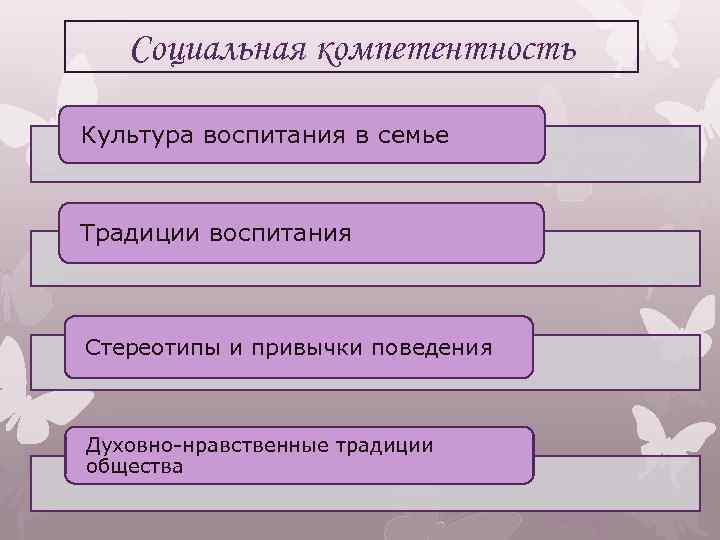 Социальная компетентность

Культура воспитания в семье

Традиции воспитания

Стереотипы и привычки поведения

Духовно-нравственные традиции общества